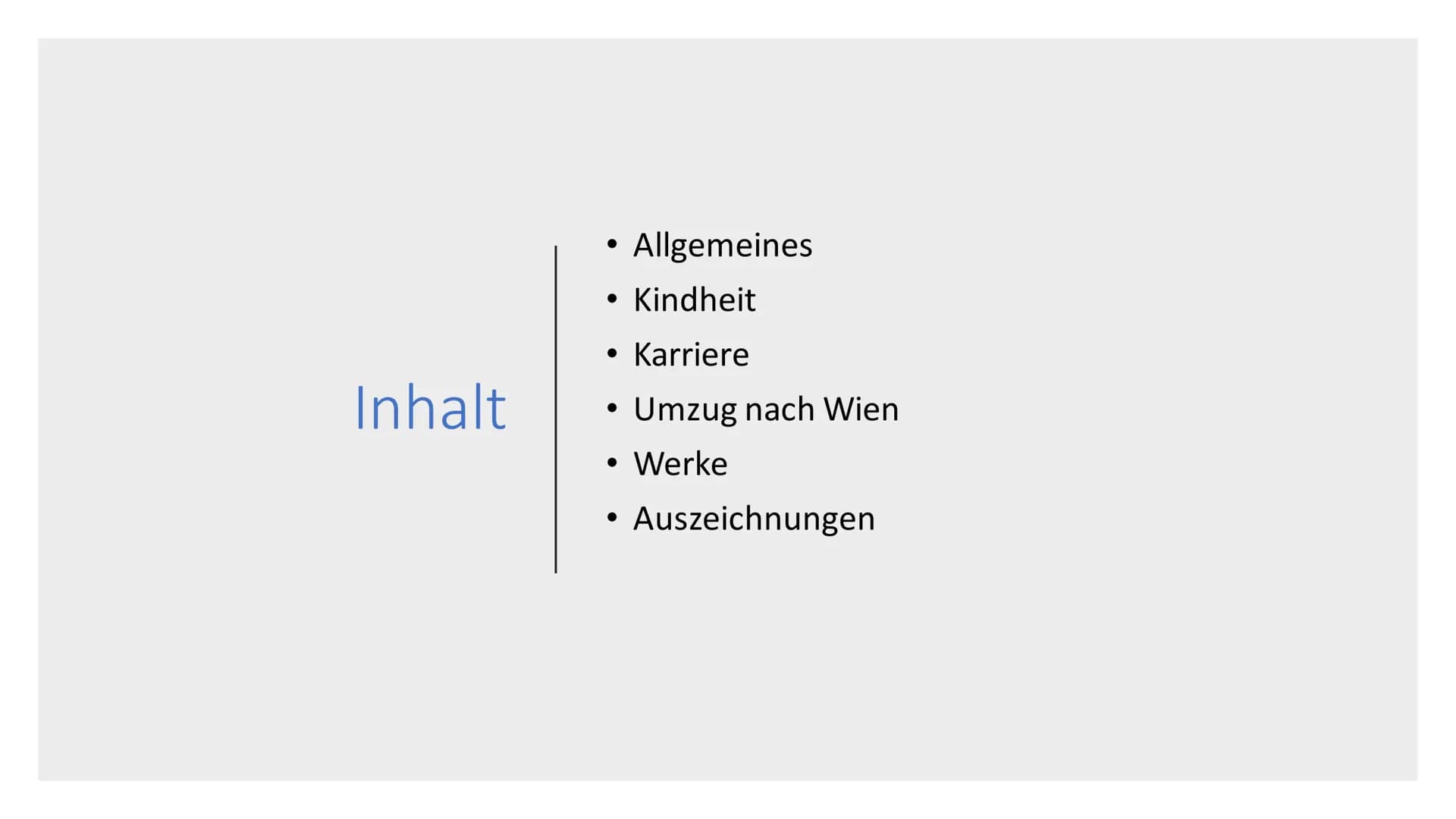 Inhalt

• Allgemeines
• Kindheit
• Karriere
• Umzug nach Wien
• Werke
• Auszeichnungen